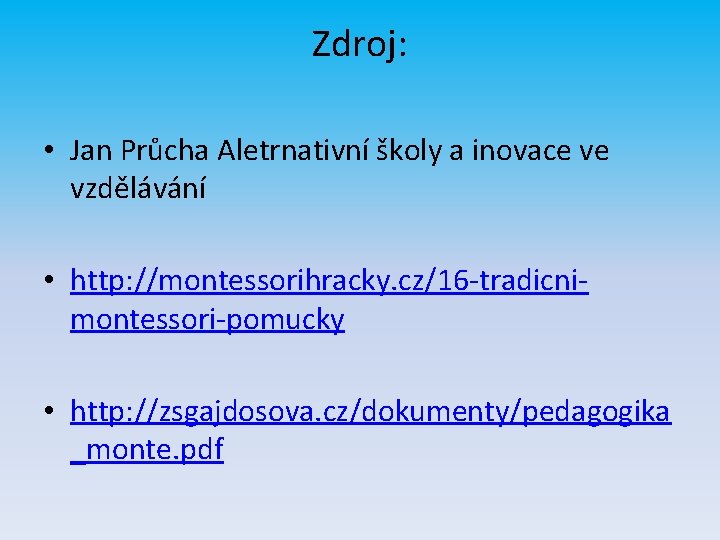 Zdroj:

• Jan Průcha Aletrnativní školy a inovace ve vzdělávání

• http://montessorihracky.cz/16-tradicni-montessori-pomucky

• http://zsgajdosova.cz/dokumenty/pedagogika_monte.pdf